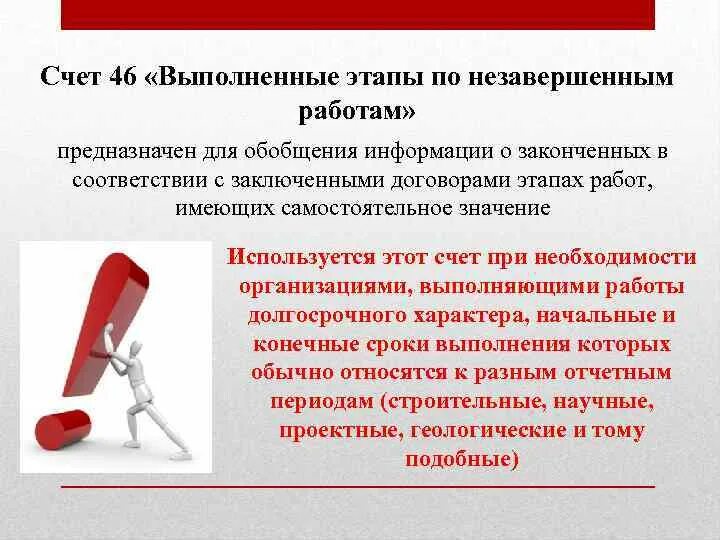 Счет 46 «Выполненные этапы по незавершенным работам»

предназначен для обобщения информации о законченных в соответствии с заключенными договорами этапах работ, имеющих самостоятельное значение

Используется этот счет при необходимости организациями, выполняющими работы долгосрочного характера, начальные и конечные сроки выполнения которых обычно относятся к разным отчетным периодам (строительные, научные, проектные, геологические и тому подобные)